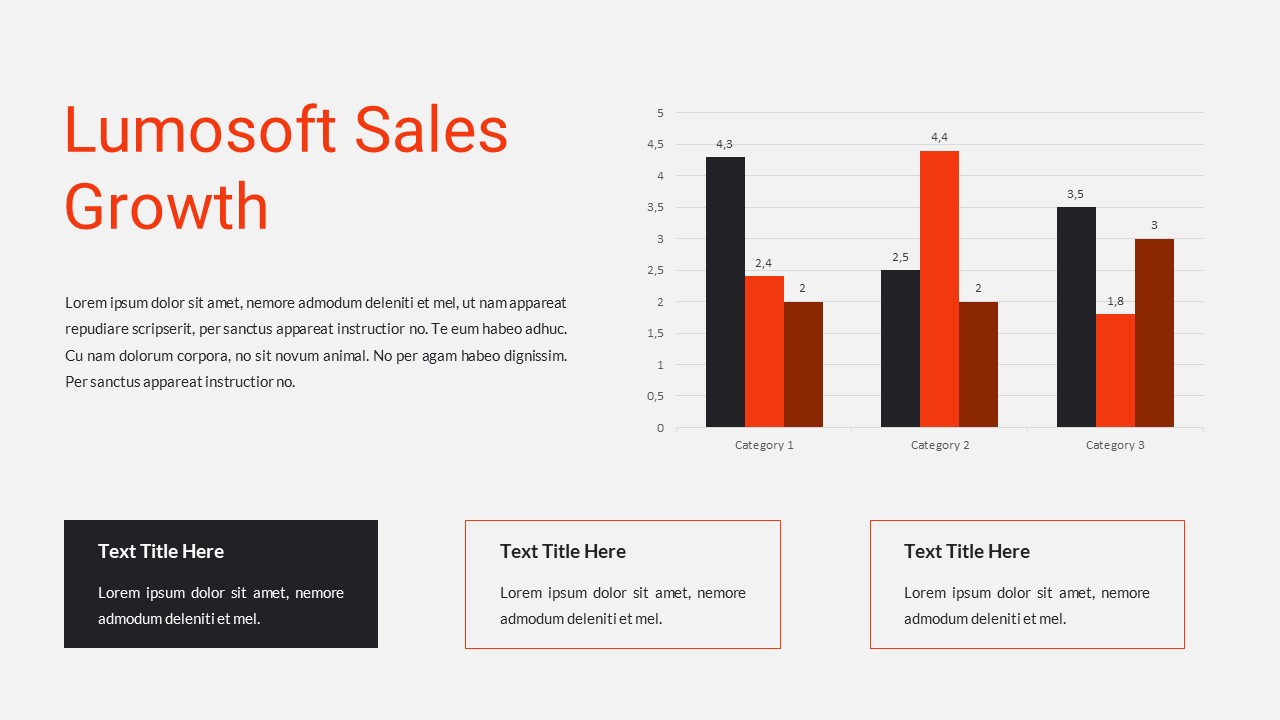 Lumosoft Sales Growth

Lorem ipsum dolor sit amet, nemore admodum deleniti et mel, ut nam appareat repudiare scripserit, per sanctus appareat instructior no. Te eum habeo adhuc. Cu nam dolorum corpora, no sit novum animal. No per agam habeo dignissim. Per sanctus appareat instructior no.

5
4,5
4
3,5
3
2,5
2
1,5
1
0,5
0

4,3
2,4
2
2,5
4,4
2
3,5
1,8
3

Category 1
Category 2
Category 3

Text Title Here

Lorem ipsum dolor sit amet, nemore admodum deleniti et mel.

Text Title Here

Lorem ipsum dolor sit amet, nemore admodum deleniti et mel.

Text Title Here

Lorem ipsum dolor sit amet, nemore admodum deleniti et mel.